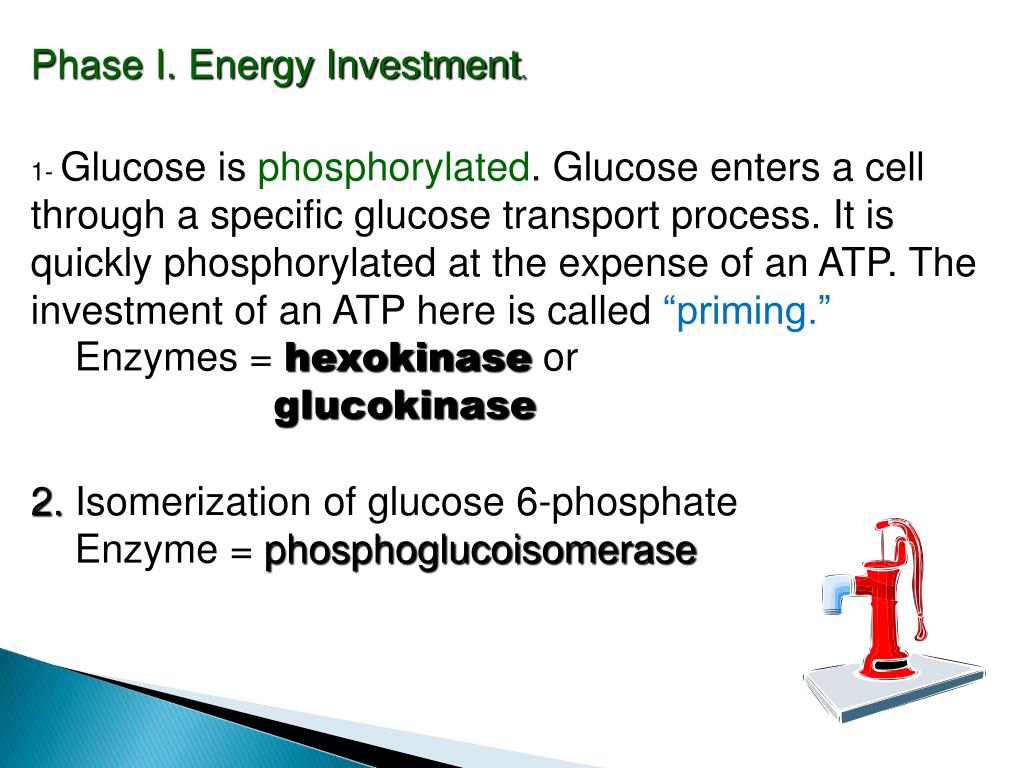 Phase I. Energy Investment.

1- Glucose is phosphorylated. Glucose enters a cell through a specific glucose transport process. It is quickly phosphorylated at the expense of an ATP. The investment of an ATP here is called “priming.”
Enzymes = hexokinase or
glucokinase

2. Isomerization of glucose 6-phosphate
Enzyme = phosphoglucoisomerase